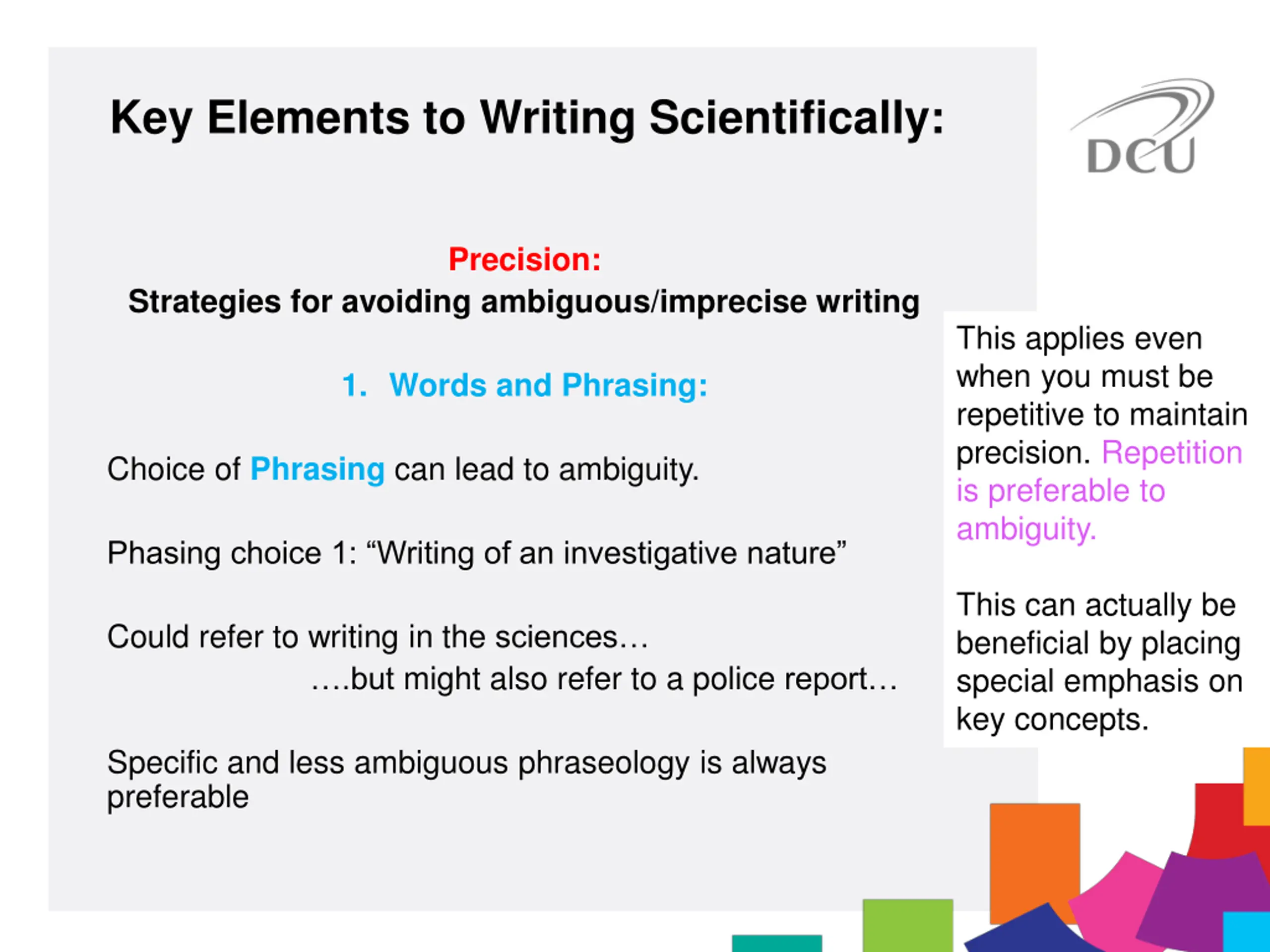 Key Elements to Writing Scientifically:

DCU

Precision:
Strategies for avoiding ambiguous/imprecise writing

1. Words and Phrasing:

Choice of Phrasing can lead to ambiguity.

Phasing choice 1: “Writing of an investigative nature”

Could refer to writing in the sciences…
….but might also refer to a police report…

Specific and less ambiguous phraseology is always preferable

This applies even when you must be repetitive to maintain precision. Repetition is preferable to ambiguity.

This can actually be beneficial by placing special emphasis on key concepts.